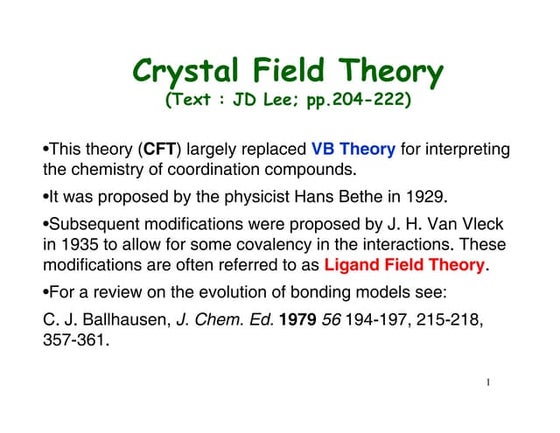 Crystal Field Theory
(Text : JD Lee; pp.204-222)

•This theory (CFT) largely replaced VB Theory for interpreting the chemistry of coordination compounds.

•It was proposed by the physicist Hans Bethe in 1929.

•Subsequent modifications were proposed by J. H. Van Vleck in 1935 to allow for some covalency in the interactions. These modifications are often referred to as Ligand Field Theory.

•For a review on the evolution of bonding models see:

C. J. Ballhausen, J. Chem. Ed. 1979 56 194-197, 215-218, 357-361.

1